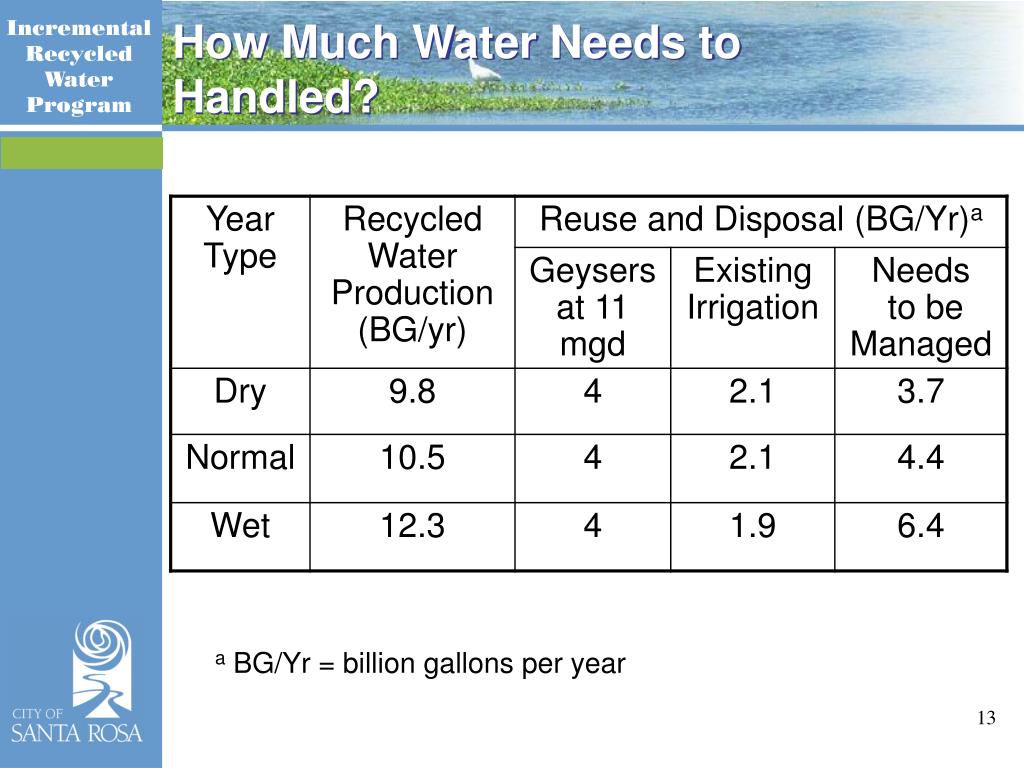 Incremental Recycled Water Program

How Much Water Needs to Handled?

| Year Type | Recycled Water Production (BG/yr) | Reuse and Disposal (BG/Yr)$^a$ | | |
|---|---|---|---|---|
| | | Geysers at 11 mgd | Existing Irrigation | Needs to be Managed |
| Dry | 9.8 | 4 | 2.1 | 3.7 |
| Normal | 10.5 | 4 | 2.1 | 4.4 |
| Wet | 12.3 | 4 | 1.9 | 6.4 |

$^a$ BG/Yr = billion gallons per year

CITY OF SANTA ROSA

13